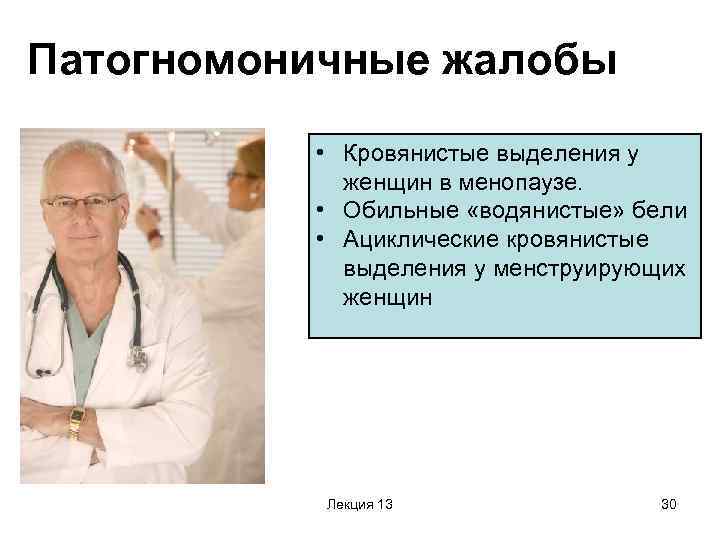 Патогномоничные жалобы

• Кровянистые выделения у женщин в менопаузе.
• Обильные «водянистые» бели
• Ациклические кровянистые выделения у менструирующих женщин

Лекция 13

30